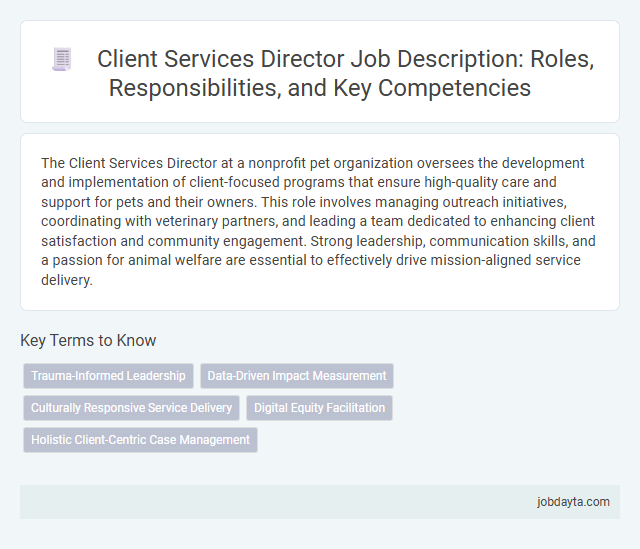 Client Services Director Job Description: Roles, Responsibilities, and Key Competencies

The Client Services Director at a nonprofit pet organization oversees the development and implementation of client-focused programs that ensure high-quality care and support for pets and their owners. This role involves managing outreach initiatives, coordinating with veterinary partners, and leading a team dedicated to enhancing client satisfaction and community engagement. Strong leadership, communication skills, and a passion for animal welfare are essential to effectively drive mission-aligned service delivery.

Key Terms to Know

Trauma-Informed Leadership

Data-Driven Impact Measurement

Culturally Responsive Service Delivery

Digital Equity Facilitation

Holistic Client-Centric Case Management

jobdayta.com